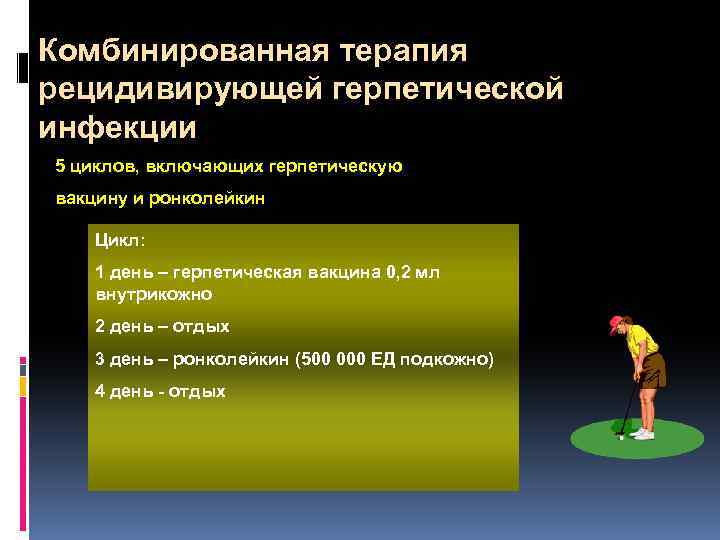 Комбинированная терапия рецидивирующей герпетической инфекции

5 циклов, включающих герпетическую вакцину и ронколейкин

Цикл:

1 день – герпетическая вакцина 0,2 мл внутрикожно

2 день – отдых

3 день – ронколейкин (500 000 ЕД подкожно)

4 день - отдых